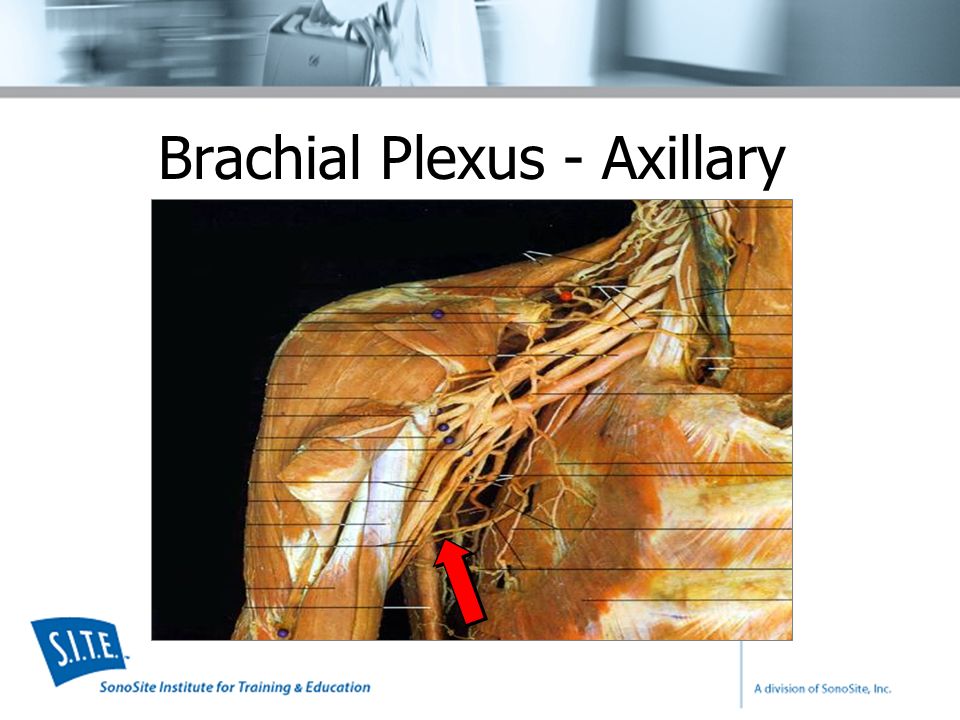 Brachial Plexus - Axillary

S.I.T.E.

SonoSite Institute for Training & Education

A division of SonoSite, Inc.